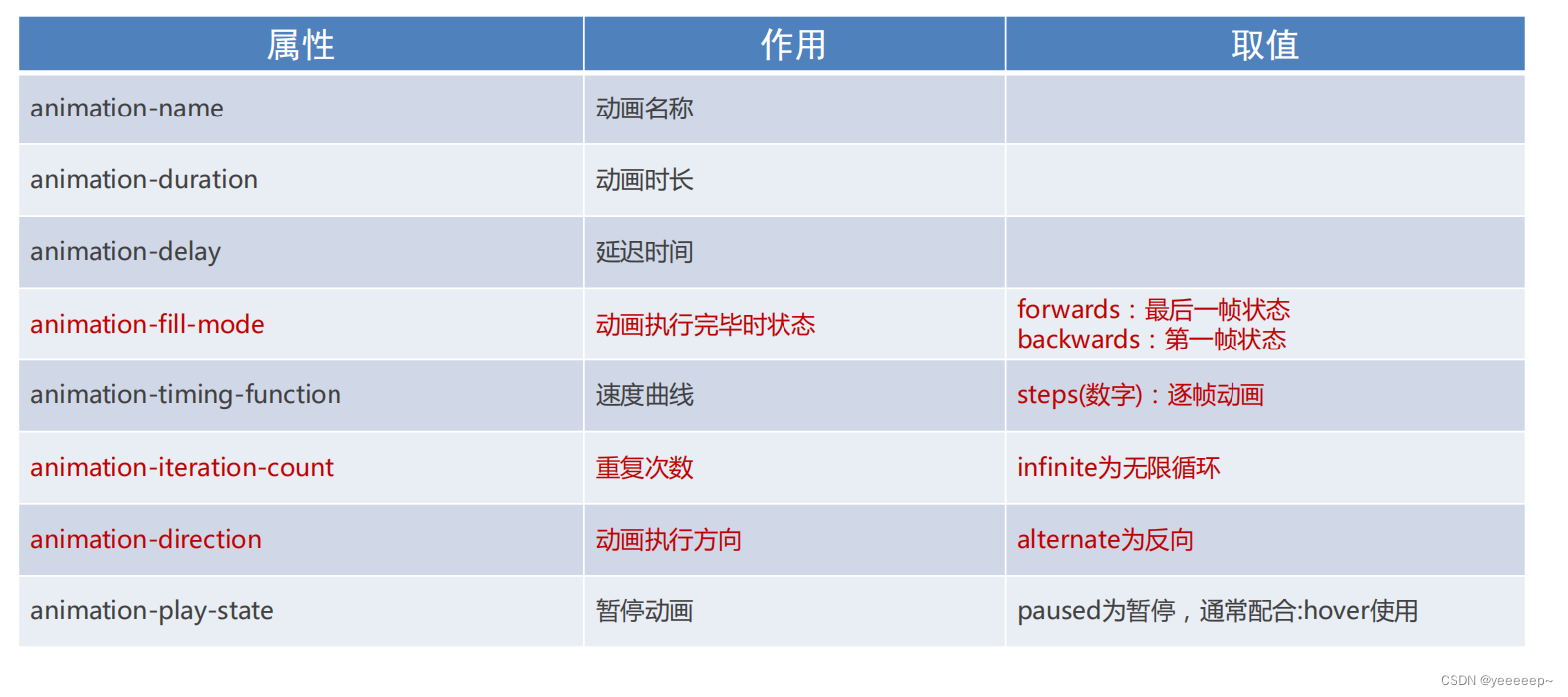 | 属性 | 作用 | 取值 |
|---|---|---|
| animation-name | 动画名称 | |
| animation-duration | 动画时长 | |
| animation-delay | 延迟时间 | |
| animation-fill-mode | 动画执行完毕时状态 | forwards：最后一帧状态 backwards：第一帧状态 |
| animation-timing-function | 速度曲线 | steps(数字)：逐帧动画 |
| animation-iteration-count | 重复次数 | infinite为无限循环 |
| animation-direction | 动画执行方向 | alternate为反向 |
| animation-play-state | 暂停动画 | paused为暂停，通常配合:hover使用 |

CSDN @yeeeeep~